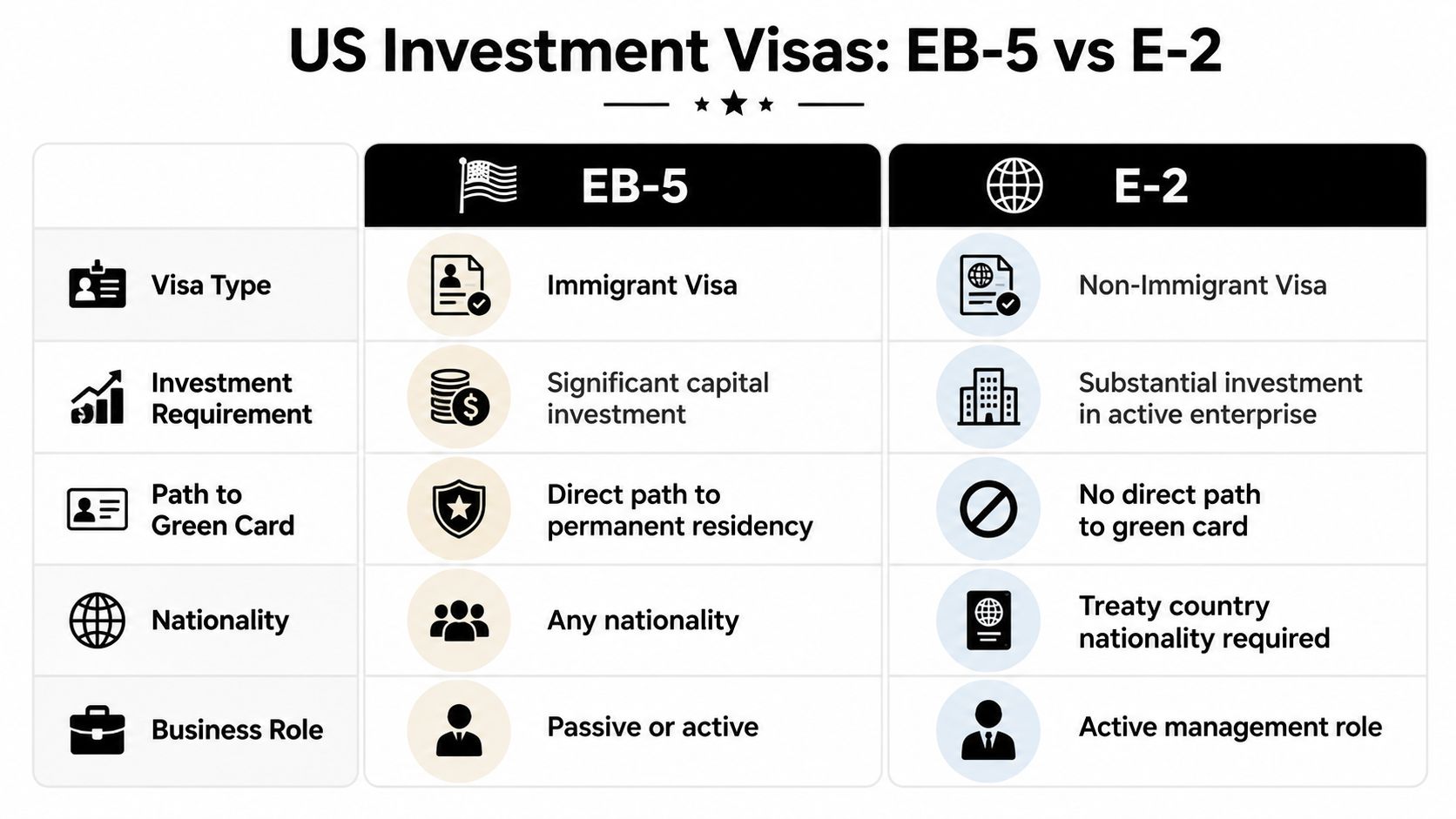 US Investment Visas: EB-5 vs E-2

| | EB-5 | E-2 |
|---|---|---|
| Visa Type | Immigrant Visa | Non-Immigrant Visa |
| Investment Requirement | Significant capital investment | Substantial investment in active enterprise |
| Path to Green Card | Direct path to permanent residency | No direct path to green card |
| Nationality | Any nationality | Treaty country nationality required |
| Business Role | Passive or active | Active management role |